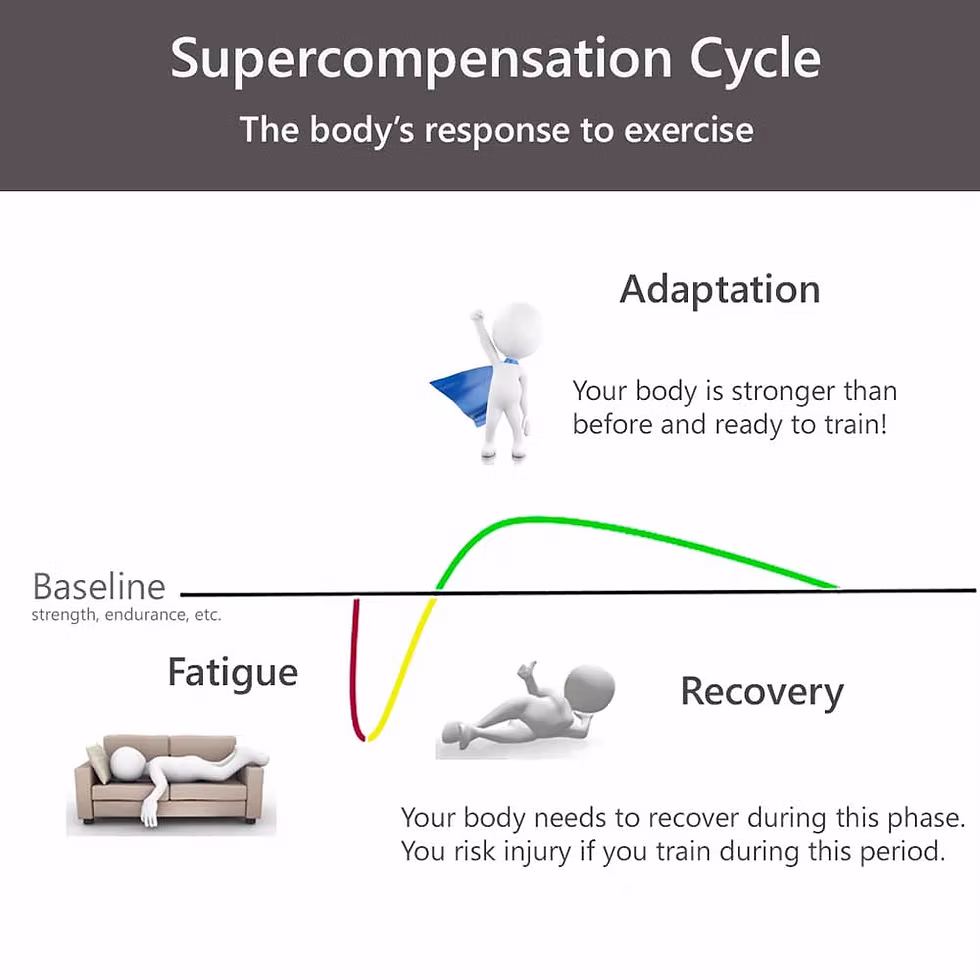 Supercompensation Cycle

The body's response to exercise

Adaptation

Your body is stronger than before and ready to train!

Baseline
strength, endurance, etc.

Fatigue

Recovery

Your body needs to recover during this phase. You risk injury if you train during this period.